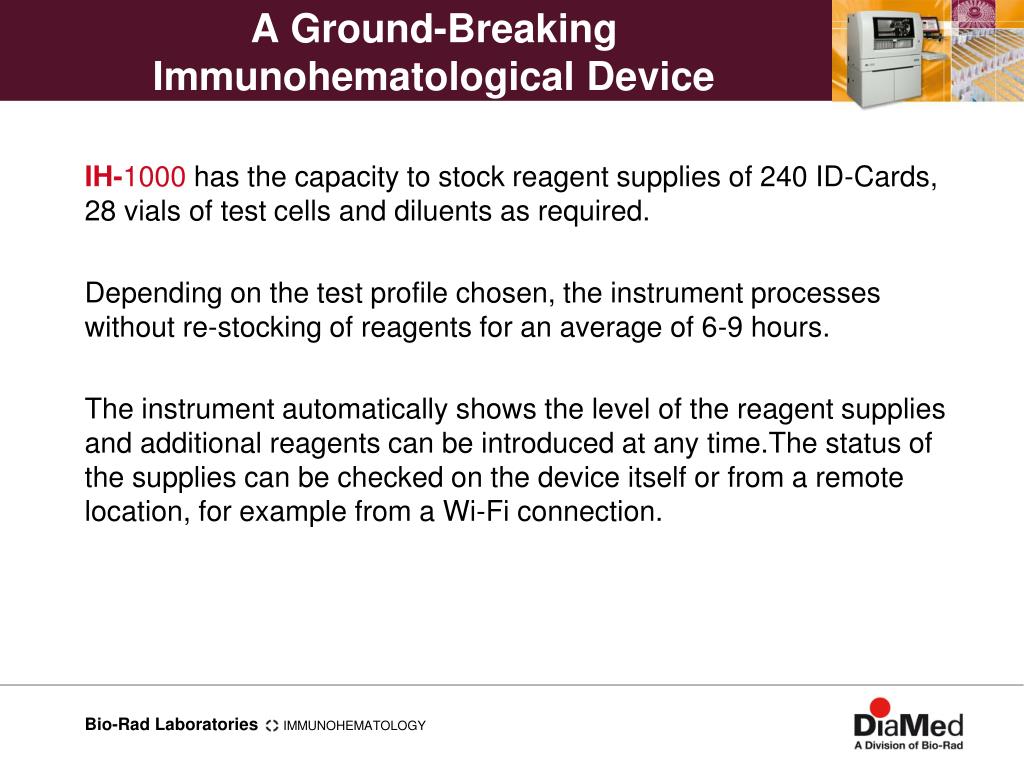 A Ground-Breaking Immunohematological Device

IH-1000 has the capacity to stock reagent supplies of 240 ID-Cards, 28 vials of test cells and diluents as required.

Depending on the test profile chosen, the instrument processes without re-stocking of reagents for an average of 6-9 hours.

The instrument automatically shows the level of the reagent supplies and additional reagents can be introduced at any time.The status of the supplies can be checked on the device itself or from a remote location, for example from a Wi-Fi connection.

Bio-Rad Laboratories IMMUNOHEMATOLOGY

DiaMed
A Division of Bio-Rad